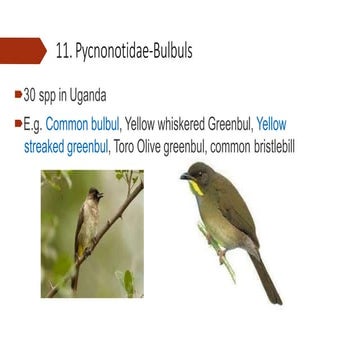 11. Pycnonotidae-Bulbuls

30 spp in Uganda

E.g. Common bulbul, Yellow whiskered Greenbul, Yellow streaked greenbul, Toro Olive greenbul, common bristlebill